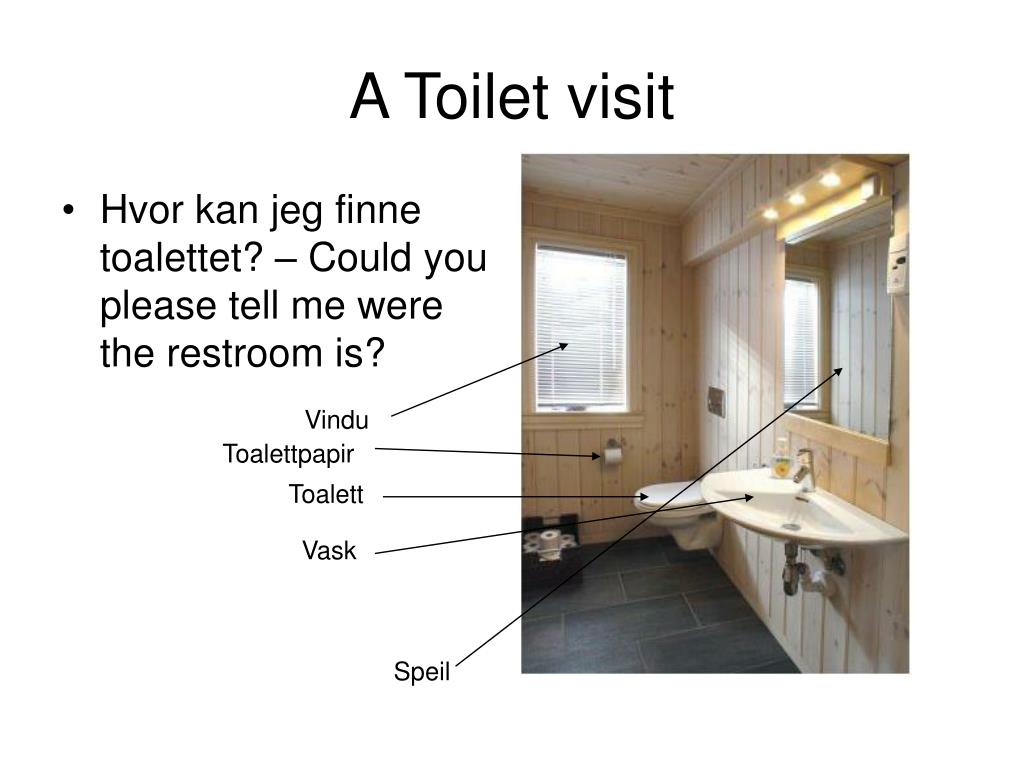 A Toilet visit

• Hvor kan jeg finne toalettet? – Could you please tell me were the restroom is?

Vindu

Toalettpapir

Toalett

Vask

Speil